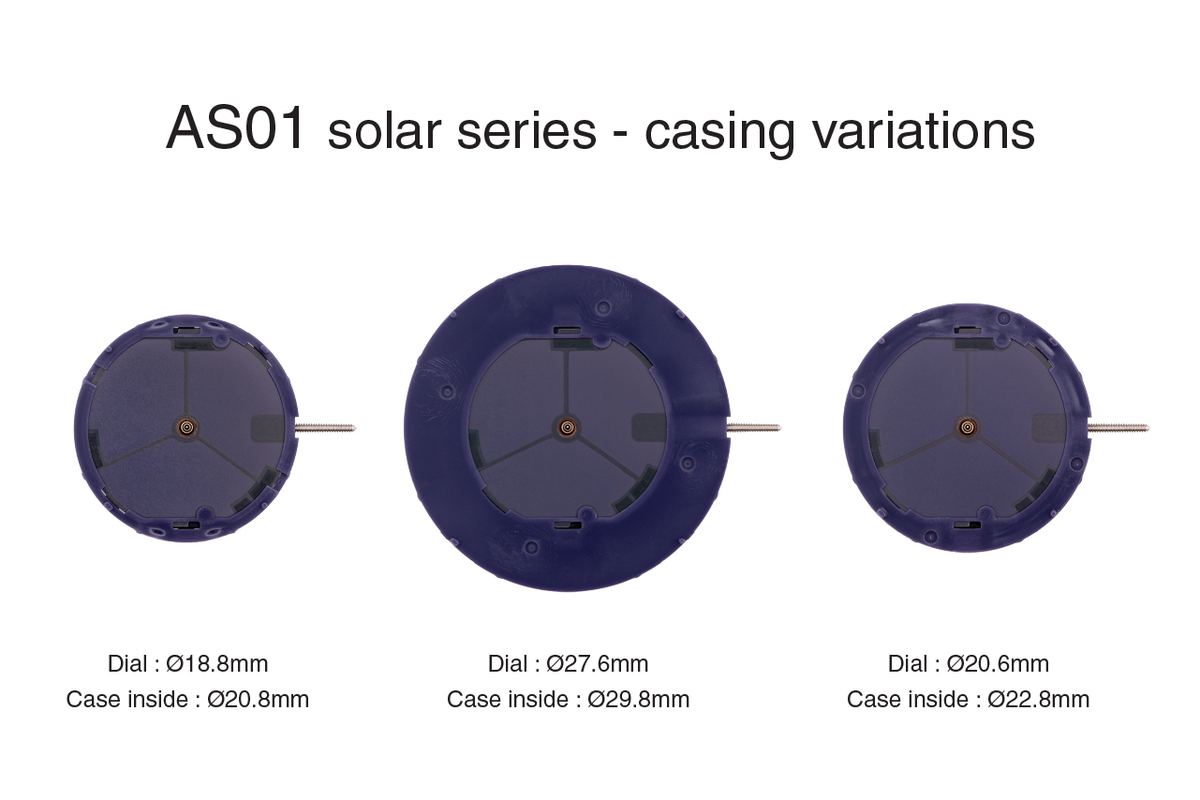 AS01 solar series - casing variations

Dial : Ø18.8mm
Case inside : Ø20.8mm

Dial : Ø27.6mm
Case inside : Ø29.8mm

Dial : Ø20.6mm
Case inside : Ø22.8mm